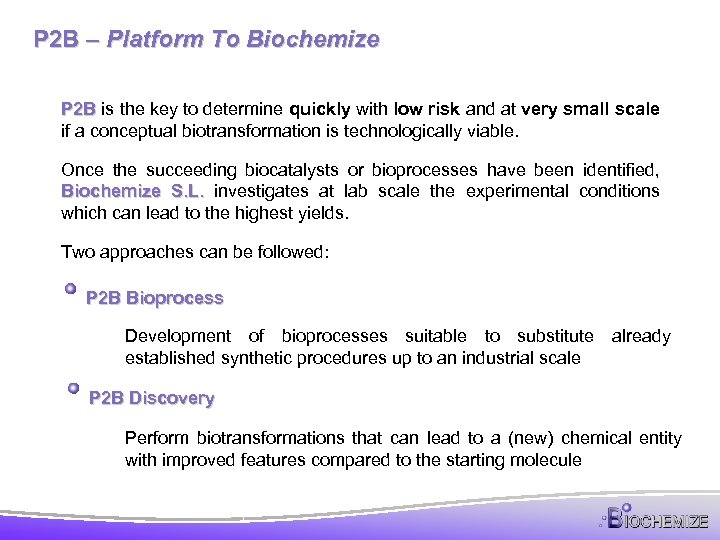 P2B – Platform To Biochemize

P2B is the key to determine quickly with low risk and at very small scale if a conceptual biotransformation is technologically viable.

Once the succeeding biocatalysts or bioprocesses have been identified, Biochemize S.L. investigates at lab scale the experimental conditions which can lead to the highest yields.

Two approaches can be followed:

P2B Bioprocess

Development of bioprocesses suitable to substitute already established synthetic procedures up to an industrial scale

P2B Discovery

Perform biotransformations that can lead to a (new) chemical entity with improved features compared to the starting molecule

BIOCHEMIZE